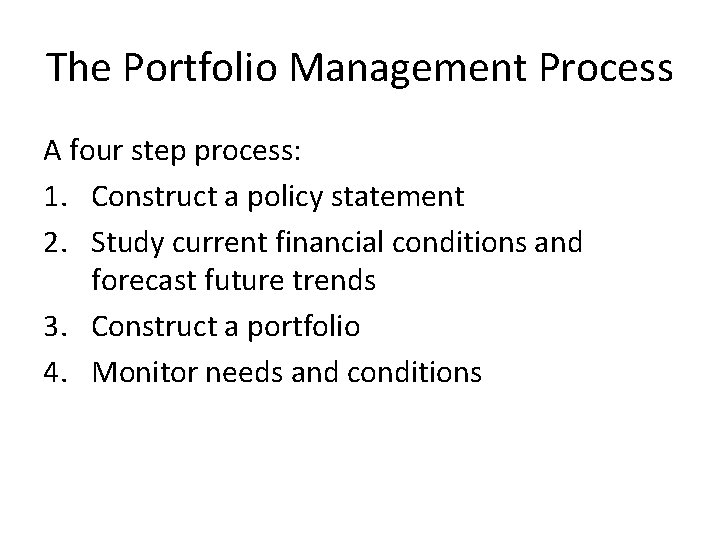 The Portfolio Management Process

A four step process:

1. Construct a policy statement
2. Study current financial conditions and forecast future trends
3. Construct a portfolio
4. Monitor needs and conditions